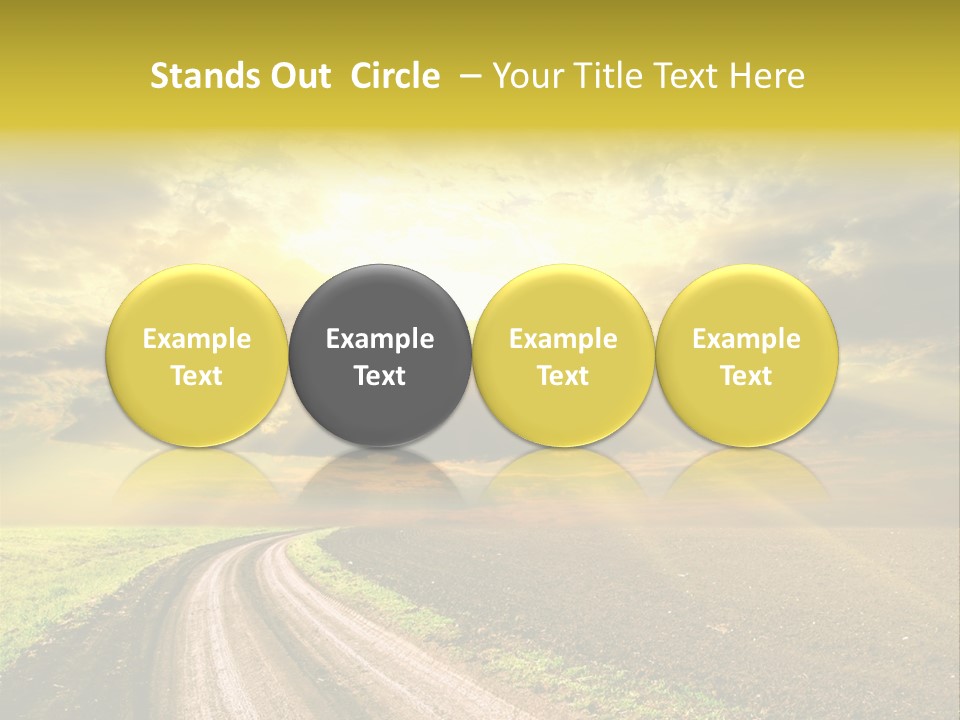 Stands Out Circle – Your Title Text Here

Example Text

Example Text

Example Text

Example Text